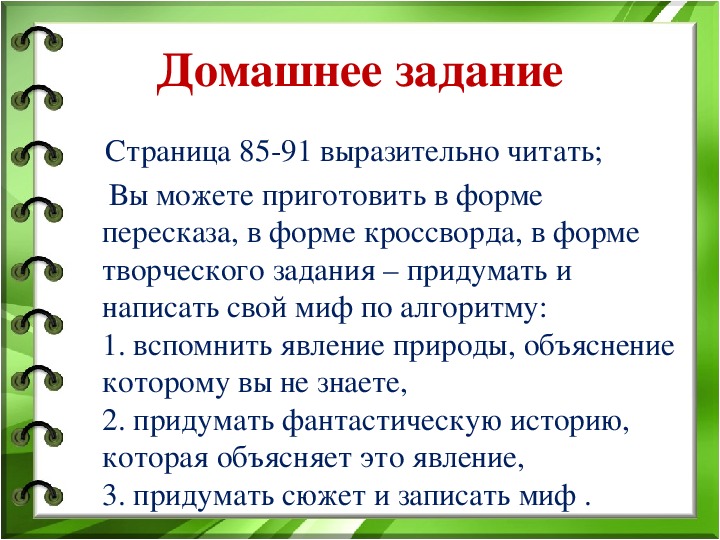 Домашнее задание

Страница 85-91 выразительно читать;

Вы можете приготовить в форме пересказа, в форме кроссворда, в форме творческого задания – придумать и написать свой миф по алгоритму:
1. вспомнить явление природы, объяснение которому вы не знаете,
2. придумать фантастическую историю, которая объясняет это явление,
3. придумать сюжет и записать миф .